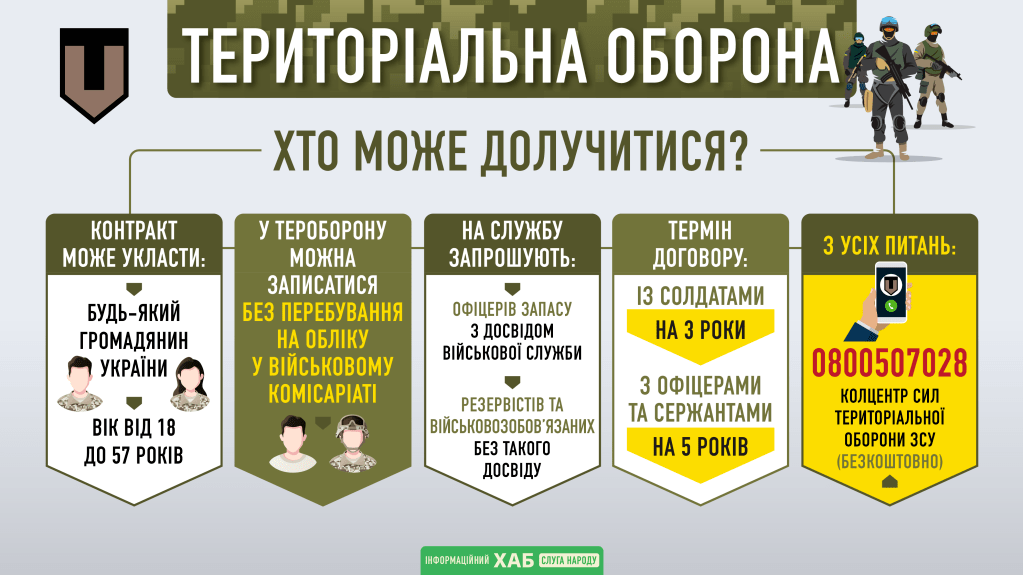 ТЕРИТОРІАЛЬНА ОБОРОНА

ХТО МОЖЕ ДОЛУЧИТИСЯ?

КОНТРАКТ МОЖЕ УКЛАСТИ:

БУДЬ-ЯКИЙ ГРОМАДЯНИН УКРАЇНИ

ВІК ВІД 18 ДО 57 РОКІВ

У ТЕРОБОРОНУ МОЖНА ЗАПИСАТИСЯ БЕЗ ПЕРЕБУВАННЯ НА ОБЛІКУ У ВІЙСЬКОВОМУ КОМІСАРІАТІ

НА СЛУЖБУ ЗАПРОШУЮТЬ:

ОФІЦЕРІВ ЗАПАСУ З ДОСВІДОМ ВІЙСЬКОВОЇ СЛУЖБИ

РЕЗЕРВІСТІВ ТА ВІЙСЬКОВОЗОБОВ'ЯЗАНИХ БЕЗ ТАКОГО ДОСВІДУ

ТЕРМІН ДОГОВОРУ:

ІЗ СОЛДАТАМИ

НА 3 РОКИ

З ОФІЦЕРАМИ ТА СЕРЖАНТАМИ

НА 5 РОКІВ

З УСІХ ПИТАНЬ:

0800507028

КОЛЦЕНТР СИЛ ТЕРИТОРІАЛЬНОЇ ОБОРОНИ ЗСУ

(БЕЗКОШТОВНО)

ІНФОРМАЦІЙНИЙ ХАБ СЛУГА НАРОДУ